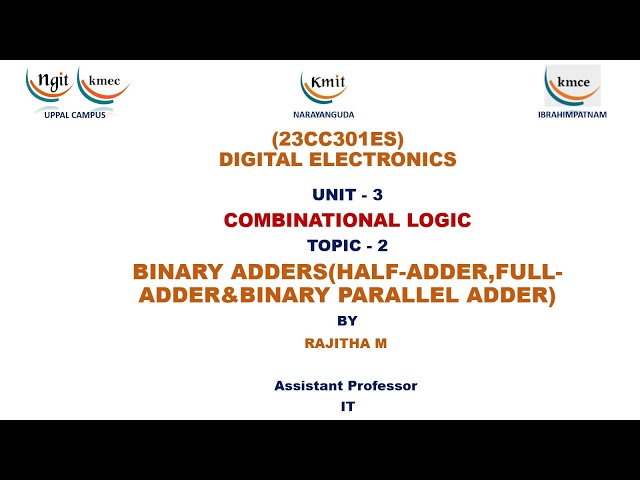 ngit kmec
UPPAL CAMPUS

Kmit
NARAYANGUDA

kmce
IBRAHIMPATNAM

(23CC301ES)
DIGITAL ELECTRONICS

UNIT - 3

COMBINATIONAL LOGIC

TOPIC - 2

BINARY ADDERS(HALF-ADDER,FULL-ADDER&BINARY PARALLEL ADDER)

BY

RAJITHA M

Assistant Professor
IT